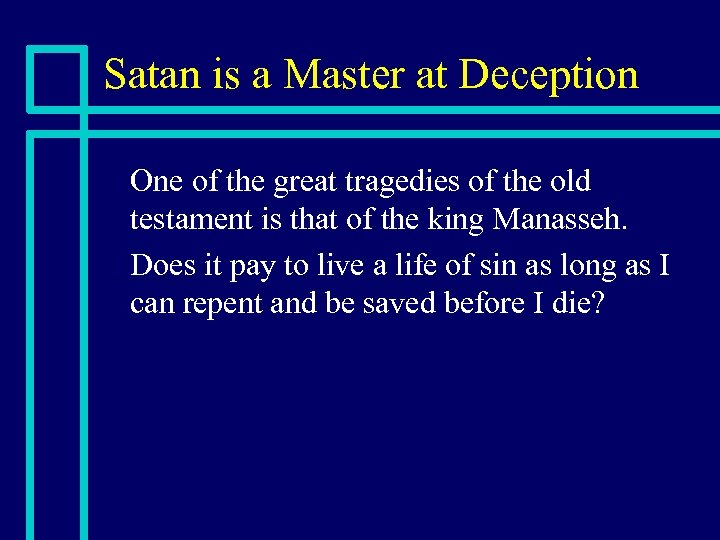 Satan is a Master at Deception

One of the great tragedies of the old testament is that of the king Manasseh.

Does it pay to live a life of sin as long as I can repent and be saved before I die?